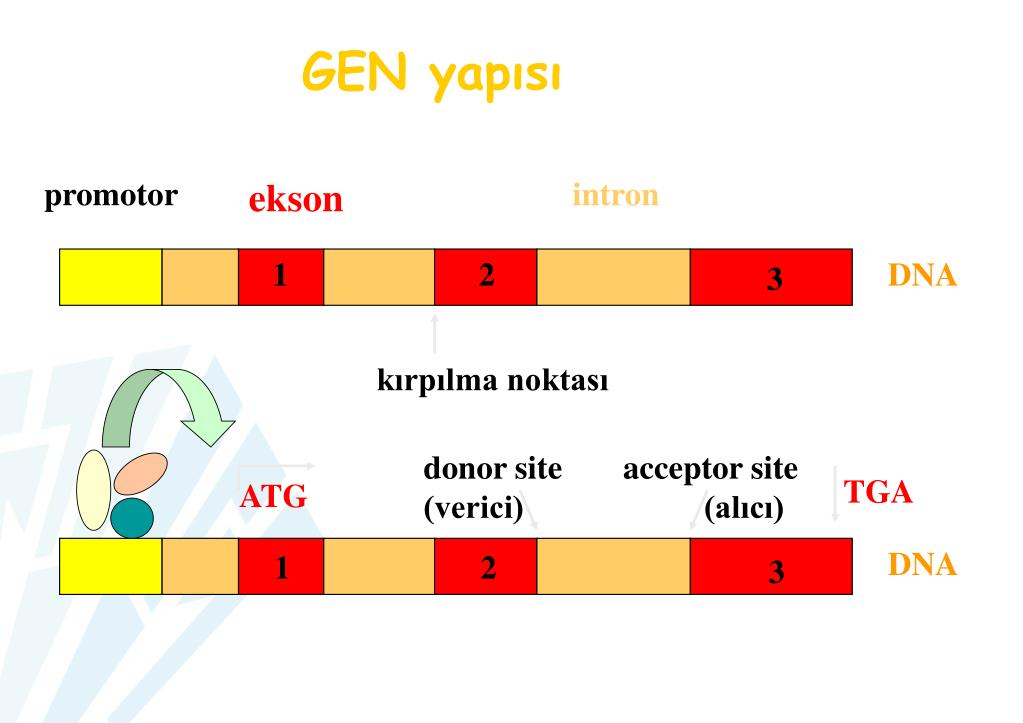 GEN yapısı

promotor ekson intron

1 2 3 DNA

kırpılma noktası

ATG donor site (verici) acceptor site (alıcı) TGA

1 2 3 DNA